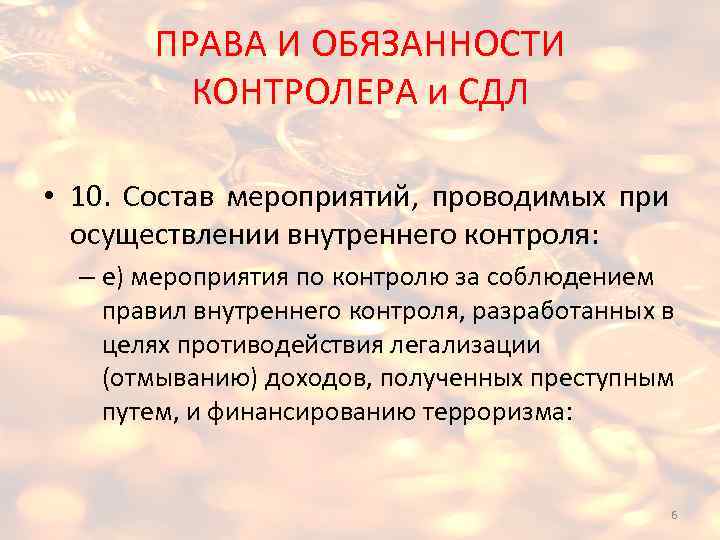 ПРАВА И ОБЯЗАННОСТИ КОНТРОЛЕРА и СДЛ

• 10. Состав мероприятий, проводимых при осуществлении внутреннего контроля:

– е) мероприятия по контролю за соблюдением правил внутреннего контроля, разработанных в целях противодействия легализации (отмыванию) доходов, полученных преступным путем, и финансированию терроризма:

6